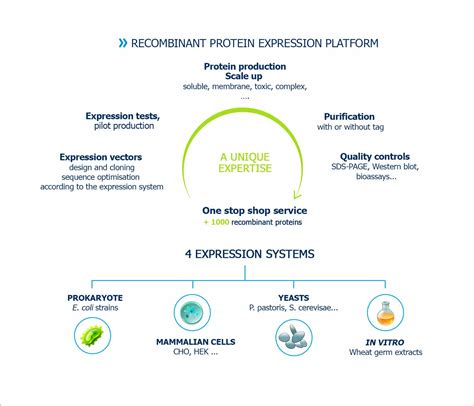 » RECOMBINANT PROTEIN EXPRESSION PLATFORM

Protein production
Scale up
soluble, membrane, toxic, complex, ....

Expression tests,
pilot production

Purification
with or without tag

Expression vectors
design and cloning
sequence optimisation
according to the expression system

A UNIQUE
EXPERTISE

Quality controls
SDS-PAGE, Western blot, bioassays...

One stop shop service
+ 1000 recombinant proteins

4 EXPRESSION SYSTEMS

PROKARYOTE
E. coli strains

MAMMALIAN CELLS
CHO, HEK ...

YEASTS
P. pastoris, S. cerevisae...

IN VITRO
Wheat germ extracts